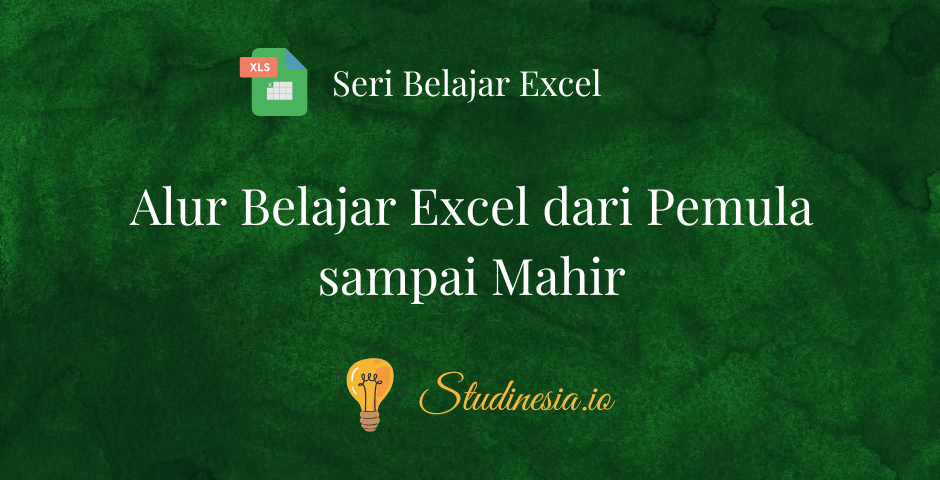 XLS

Seri Belajar Excel

Alur Belajar Excel dari Pemula sampai Mahir

Studinesia.io